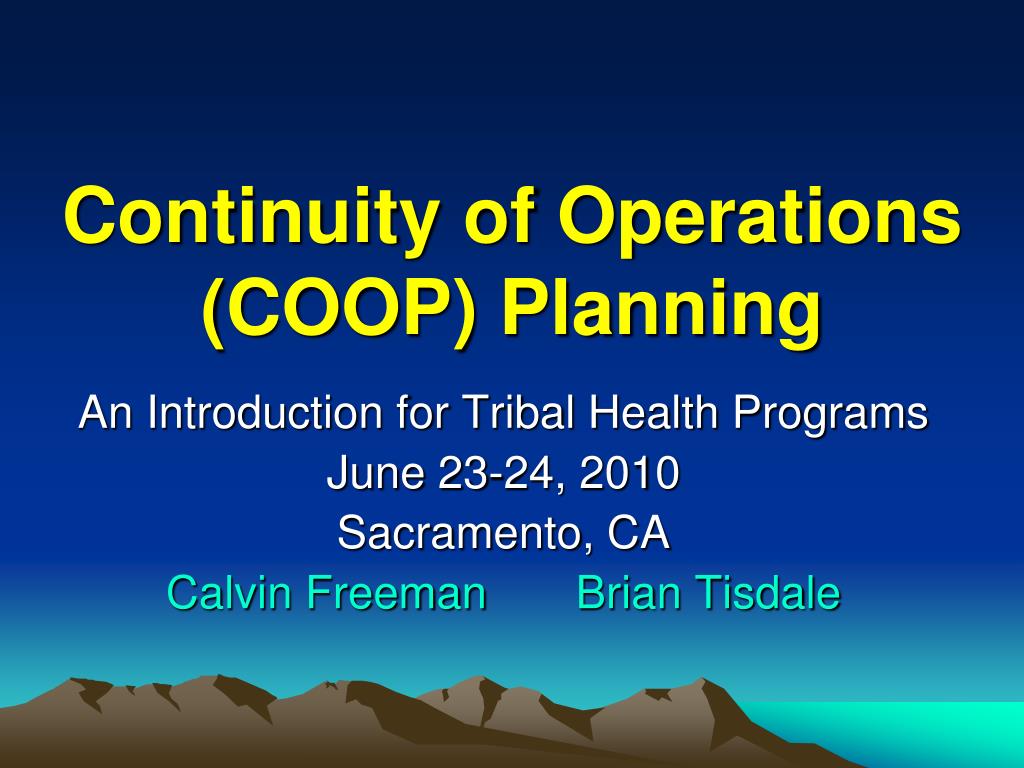 Continuity of Operations (COOP) Planning

An Introduction for Tribal Health Programs
June 23-24, 2010
Sacramento, CA
Calvin Freeman Brian Tisdale